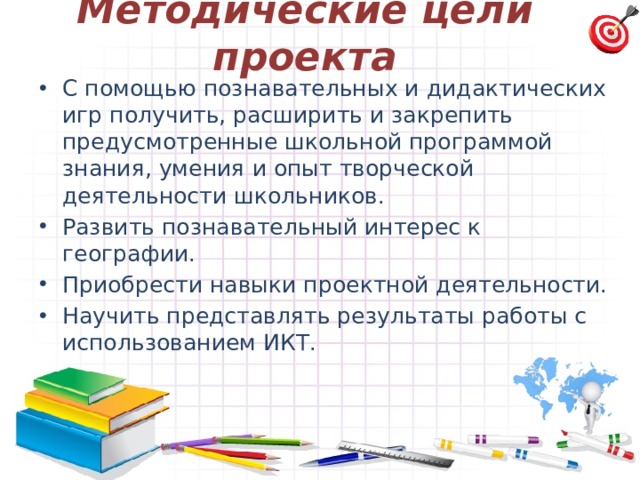 Методические цели проекта

• С помощью познавательных и дидактических игр получить, расширить и закрепить предусмотренные школьной программой знания, умения и опыт творческой деятельности школьников.
• Развить познавательный интерес к географии.
• Приобрести навыки проектной деятельности.
• Научить представлять результаты работы с использованием ИКТ.